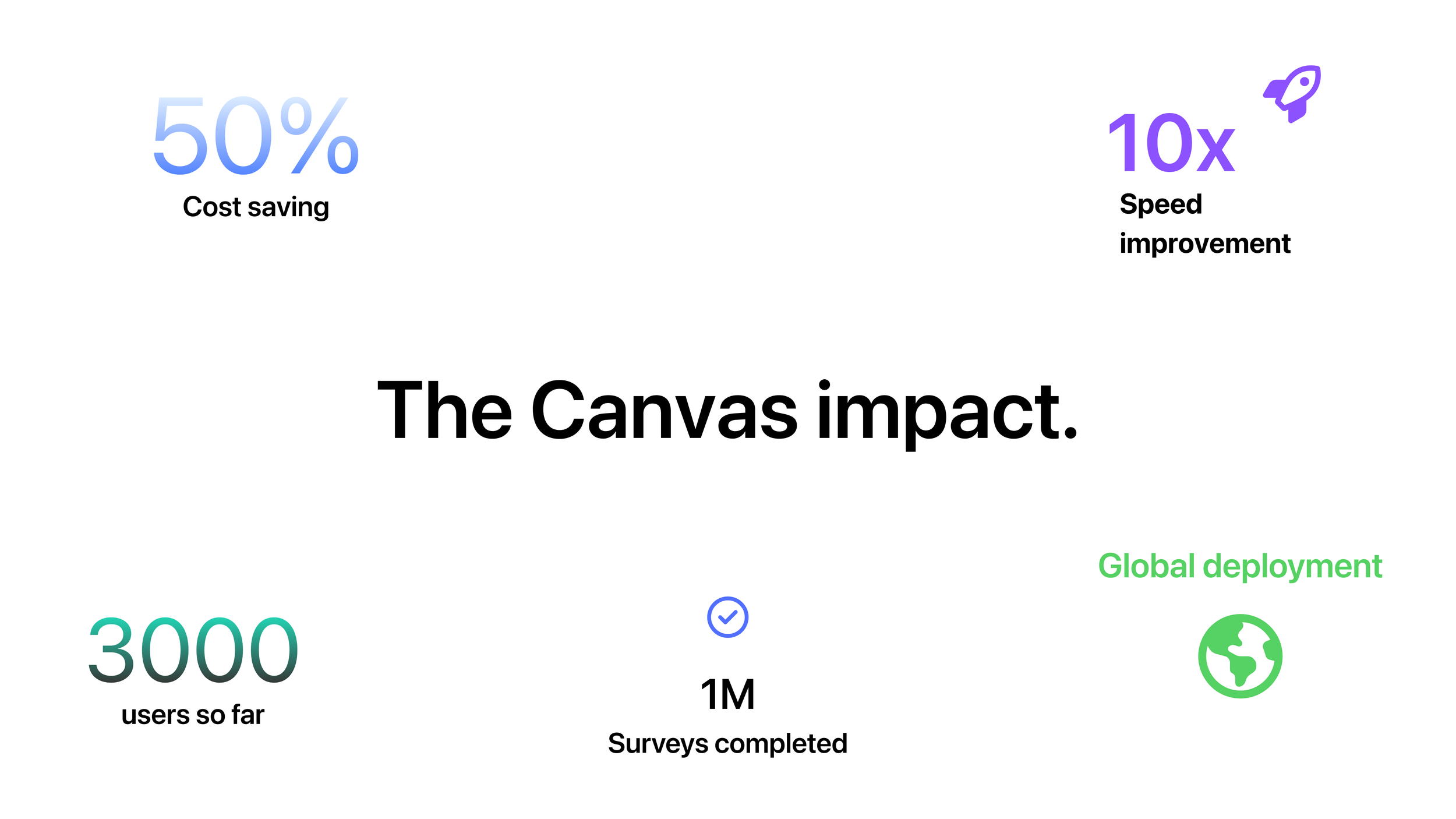 50%
Cost saving

10x
Speed improvement

The Canvas impact.

3000
users so far

1M
Surveys completed

Global deployment